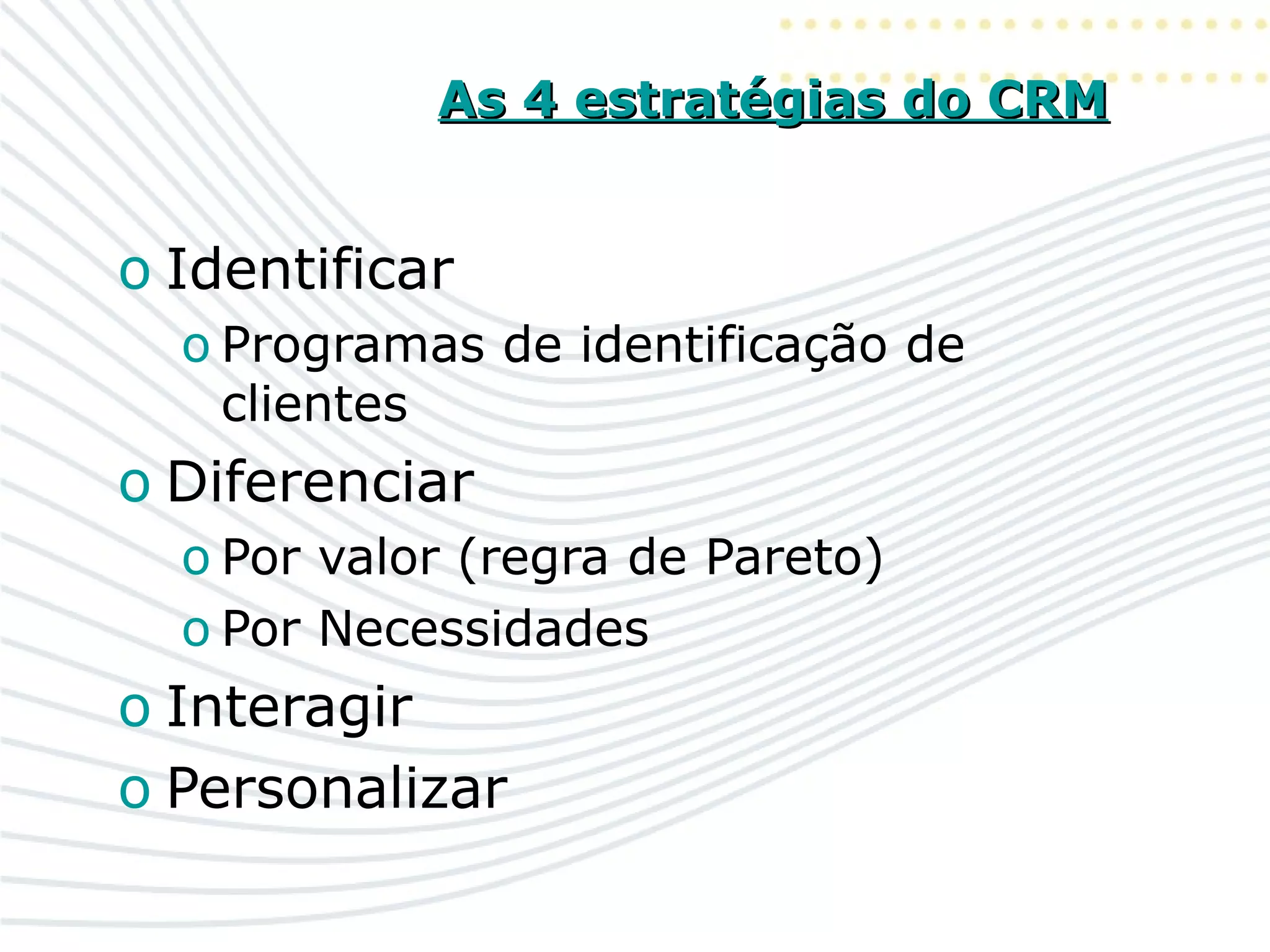 As 4 estratégias do CRM

o Identificar
o Programas de identificação de clientes
o Diferenciar
o Por valor (regra de Pareto)
o Por Necessidades
o Interagir
o Personalizar